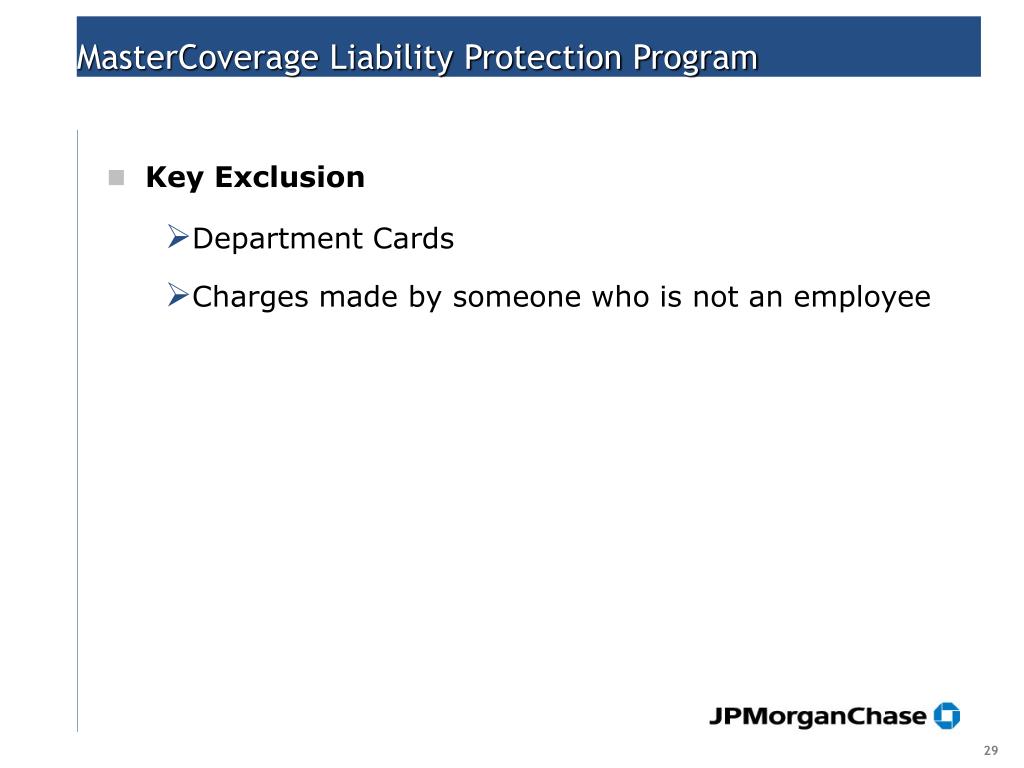 MasterCoverage Liability Protection Program

Key Exclusion

Department Cards

Charges made by someone who is not an employee

JPMorganChase

29